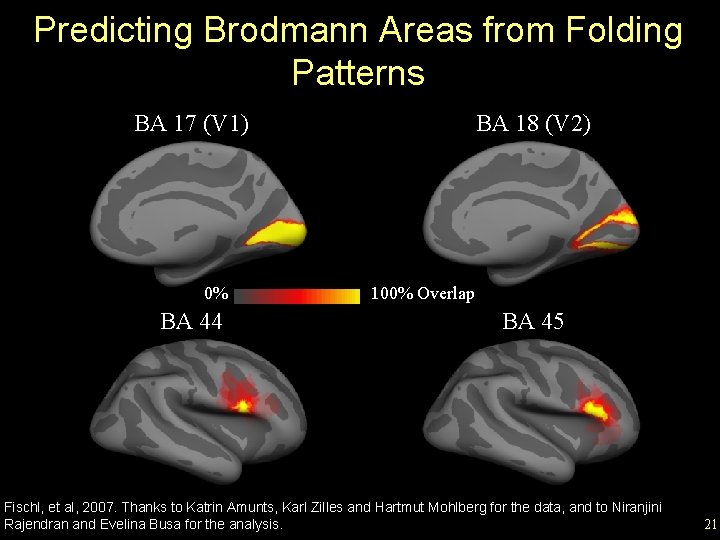 Predicting Brodmann Areas from Folding Patterns

BA 17 (V1)

BA 18 (V2)

0%

100% Overlap

BA 44

BA 45

Fischl, et al, 2007. Thanks to Katrin Amunts, Karl Zilles and Hartmut Mohlberg for the data, and to Niranjini Rajendran and Evelina Busa for the analysis.

21